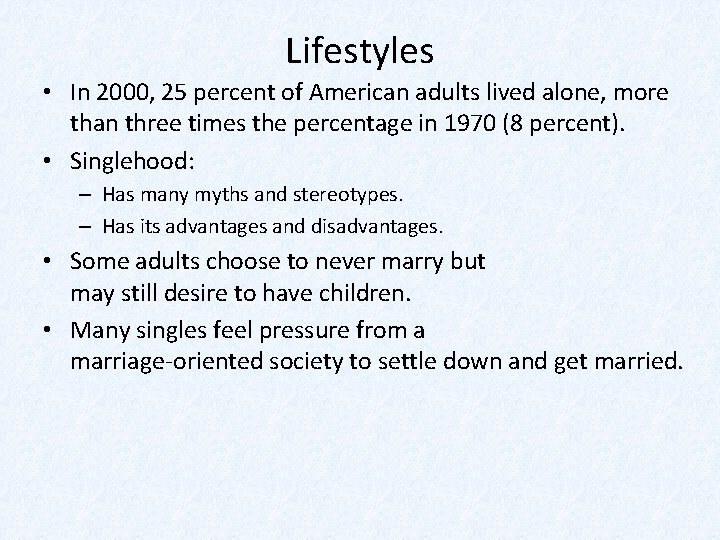 Lifestyles

• In 2000, 25 percent of American adults lived alone, more than three times the percentage in 1970 (8 percent).

• Singlehood:

– Has many myths and stereotypes.

– Has its advantages and disadvantages.

• Some adults choose to never marry but may still desire to have children.

• Many singles feel pressure from a marriage-oriented society to settle down and get married.